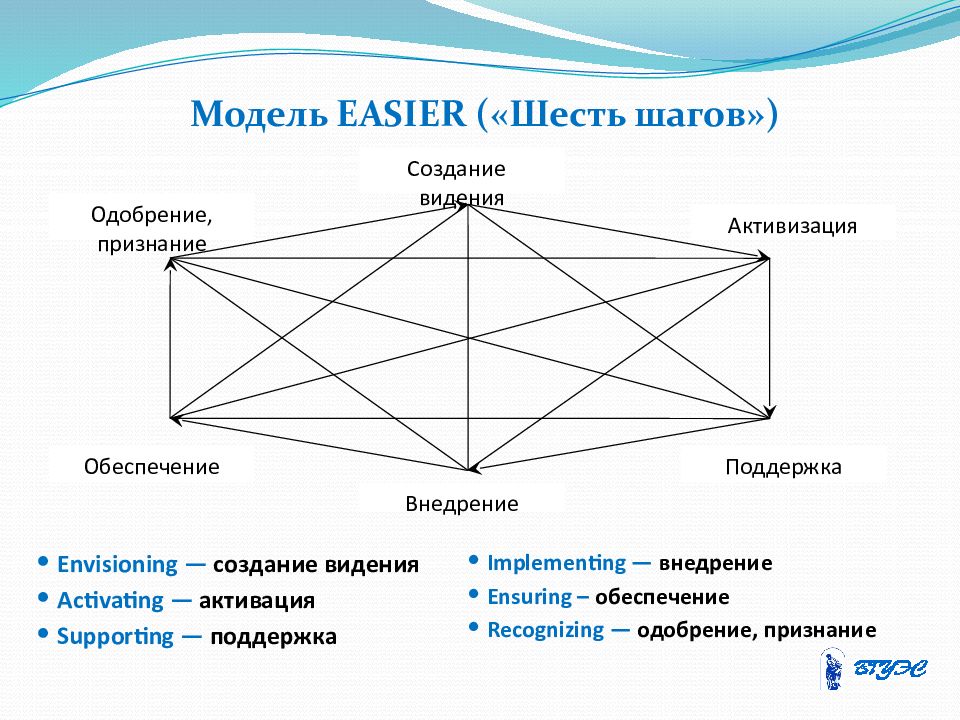 Модель EASIER («Шесть шагов»)

Создание видения

Одобрение, признание

Активизация

Обеспечение

Поддержка

Внедрение

• Envisioning — создание видения
• Activating — активация
• Supporting — поддержка

• Implementing — внедрение
• Ensuring – обеспечение
• Recognizing — одобрение, признание

ВГУЭС